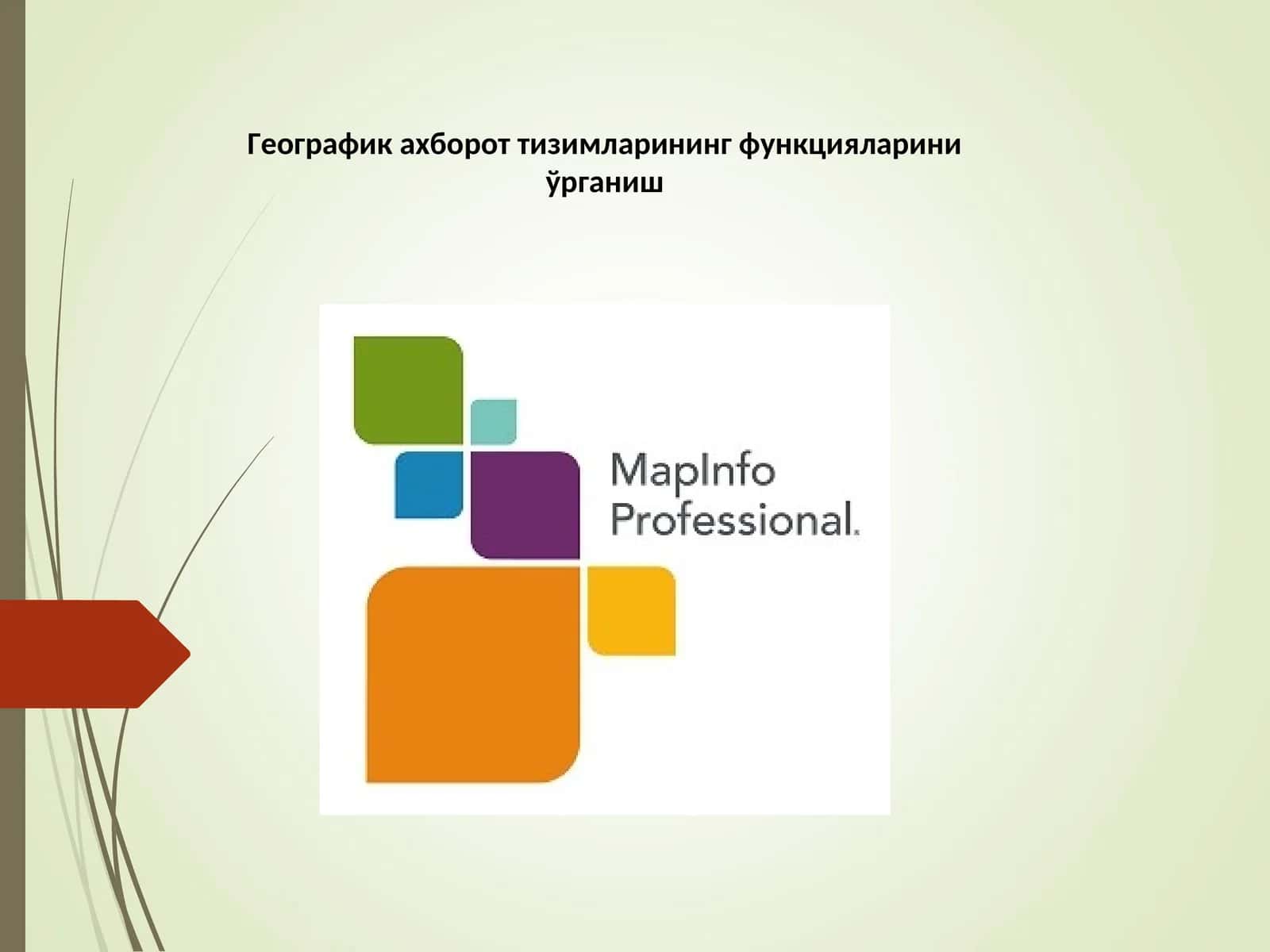 Географик ахборот тизимларининг функцияларини ўрганиш

MapInfo Professional.